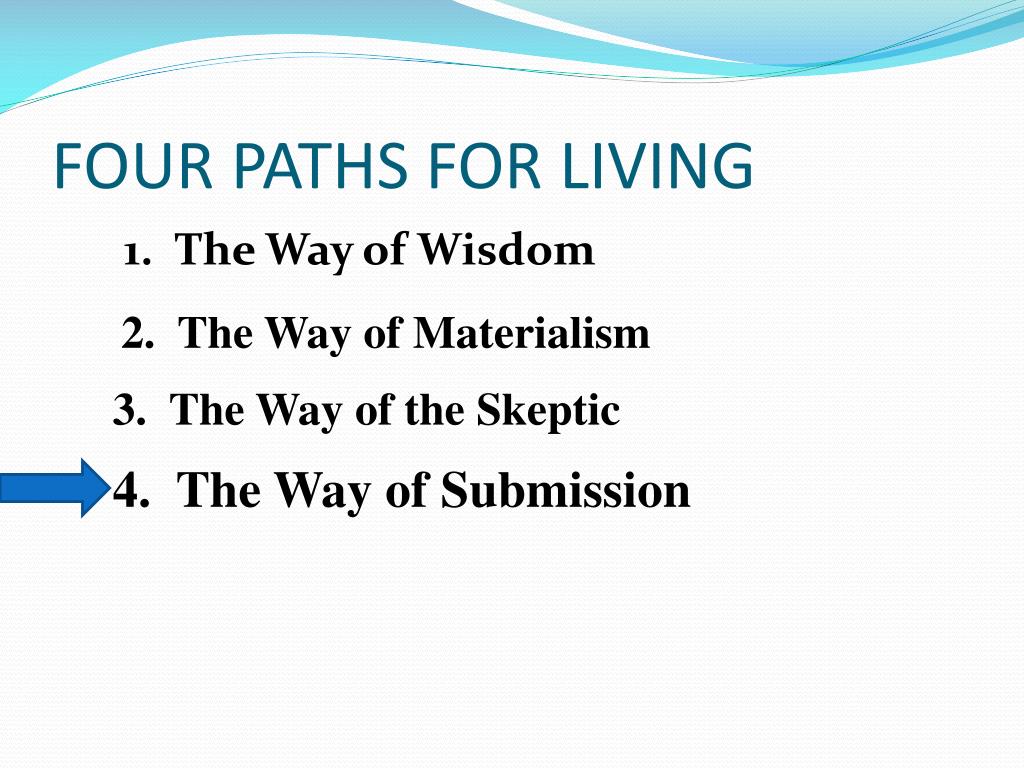 FOUR PATHS FOR LIVING

1. The Way of Wisdom

2. The Way of Materialism

3. The Way of the Skeptic

4. The Way of Submission